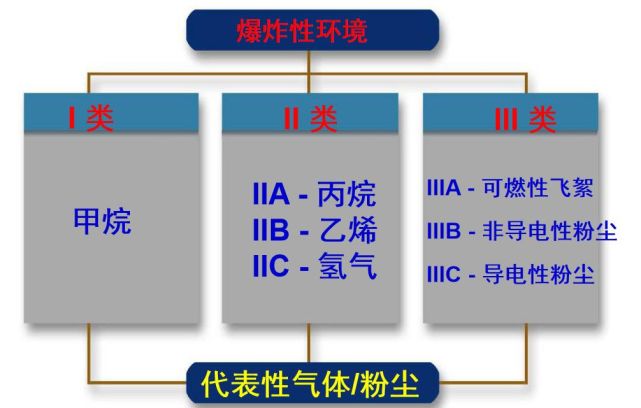 爆炸性环境

I 类

甲烷

II 类

IIA - 丙烷
IIB - 乙烯
IIC - 氢气

III 类

IIIA - 可燃性飞絮
IIIB - 非导电性粉尘
IIIC - 导电性粉尘

代表性气体/粉尘